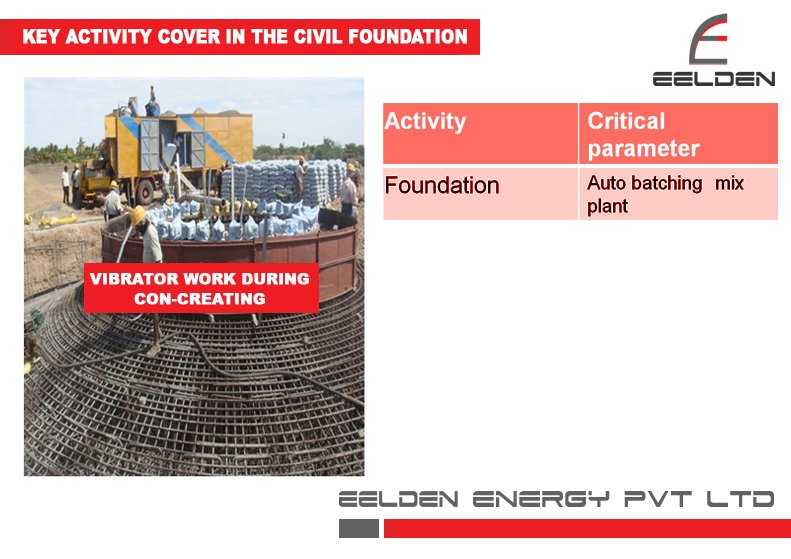 KEY ACTIVITY COVER IN THE CIVIL FOUNDATION

EELDEN

VIBRATOR WORK DURING CON-CREATING

| Activity | Critical parameter |
|---|---|
| Foundation | Auto batching  mix plant |

EELDEN ENERGY PVT LTD